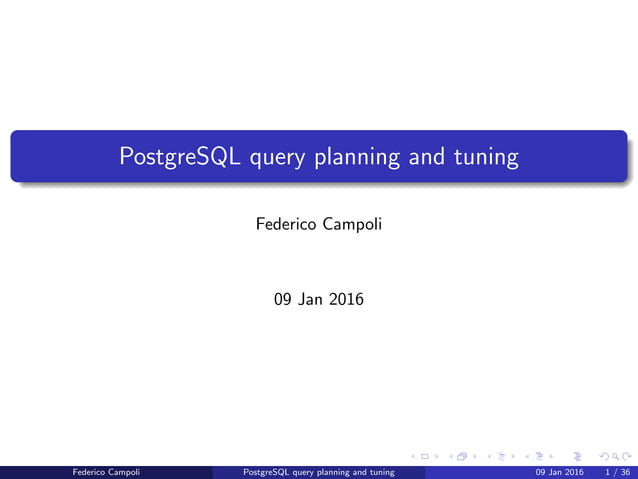 PostgreSQL query planning and tuning

Federico Campoli

09 Jan 2016

Federico Campoli PostgreSQL query planning and tuning 09 Jan 2016 1 / 36